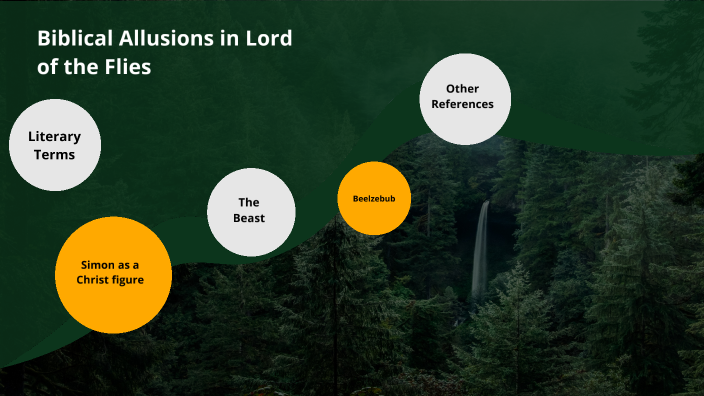 Biblical Allusions in Lord of the Flies

Literary Terms

Simon as a Christ figure

The Beast

Beelzebub

Other References